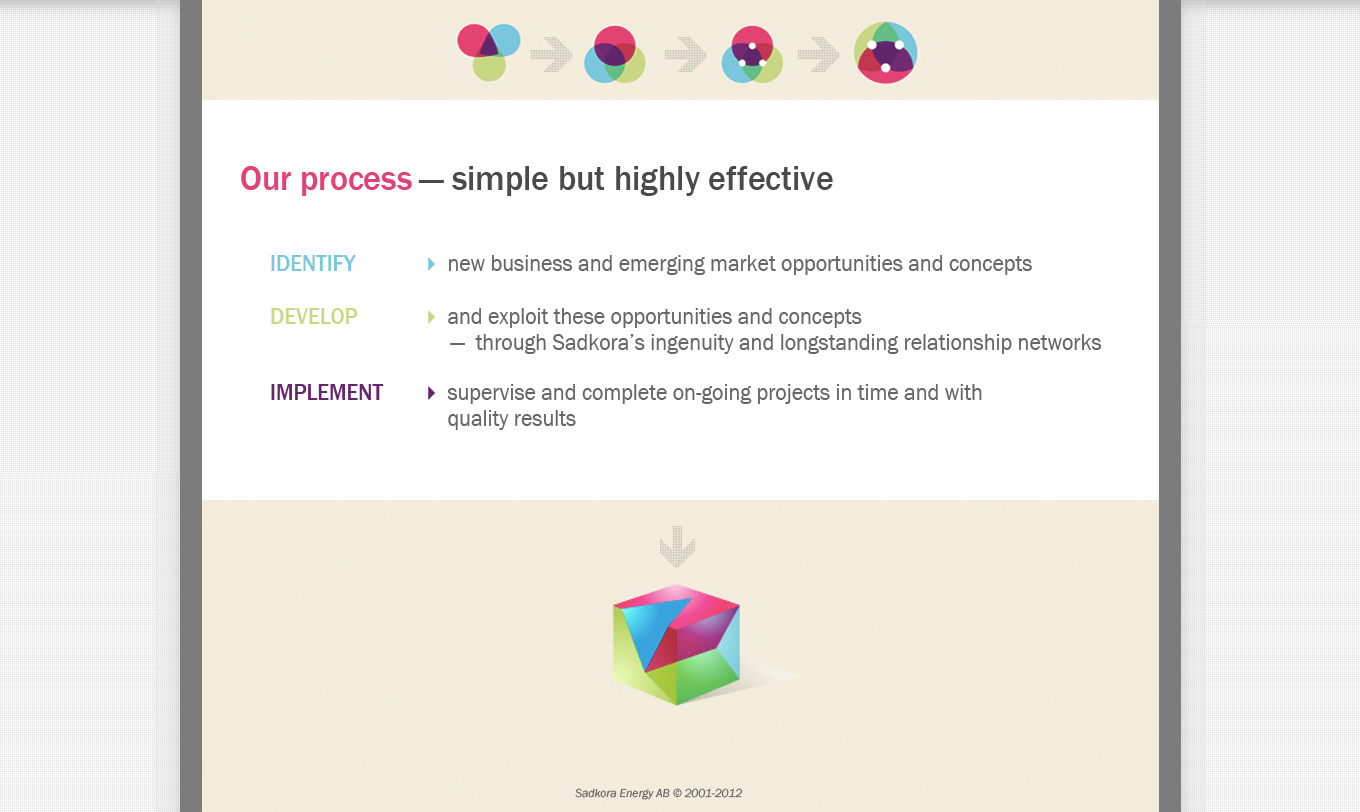 Our process — simple but highly effective

IDENTIFY new business and emerging market opportunities and concepts

DEVELOP and exploit these opportunities and concepts — through Sadkora's ingenuity and longstanding relationship networks

IMPLEMENT supervise and complete on-going projects in time and with quality results

Sadkora Energy AB © 2001-2012